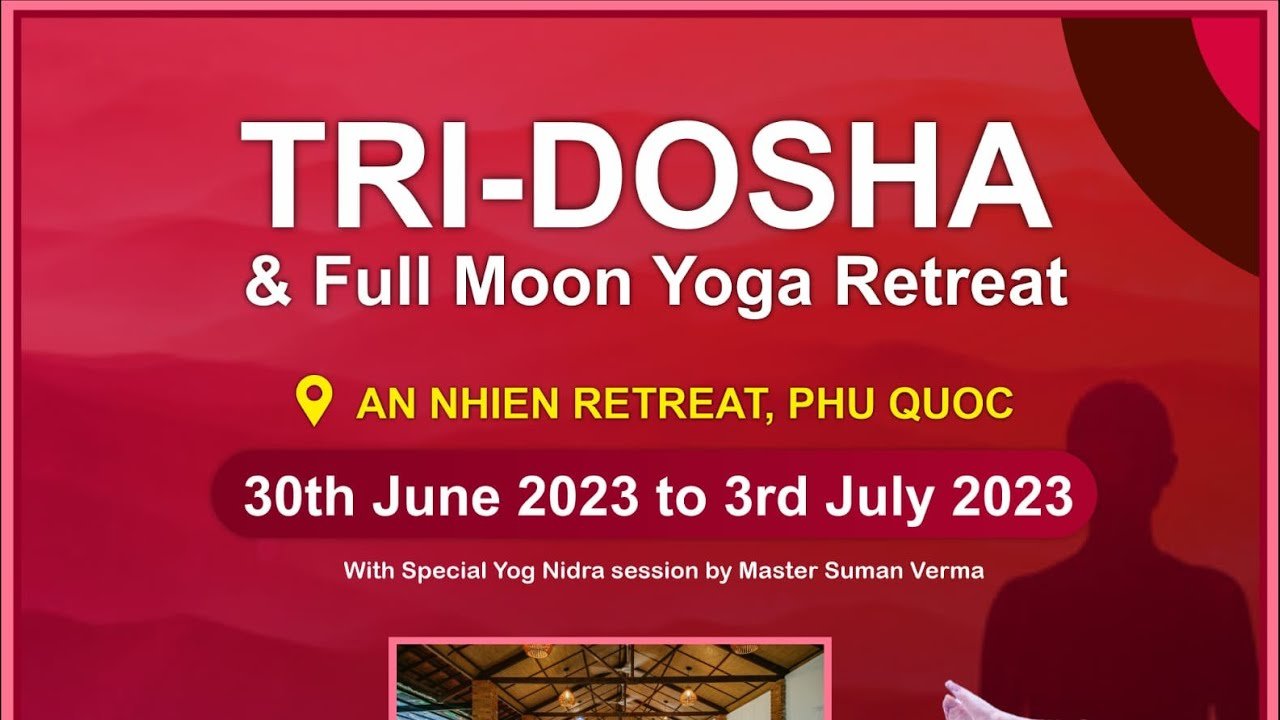 TRI-DOSHA
& Full Moon Yoga Retreat

AN NHIEN RETREAT, PHU QUOC

30th June 2023 to 3rd July 2023

With Special Yog Nidra session by Master Suman Verma